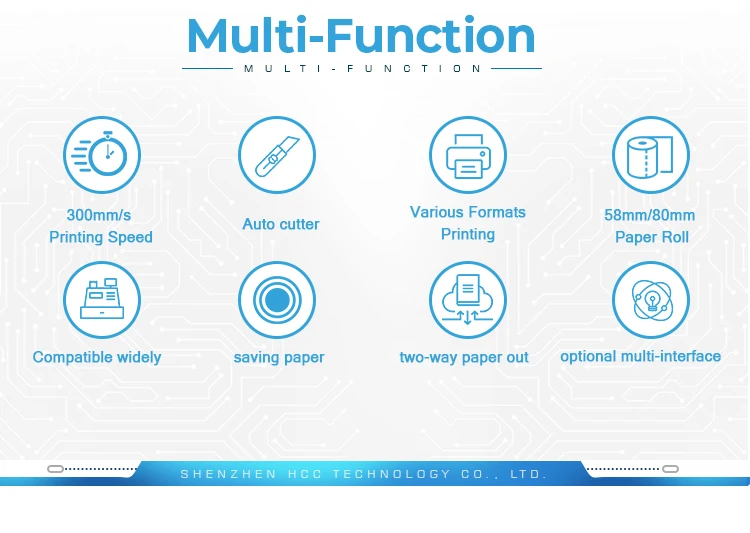 Multi-Function

MULTI-FUNCTION

300mm/s
Printing Speed

Auto cutter

Various Formats
Printing

58mm/80mm
Paper Roll

Compatible widely

saving paper

two-way paper out

optional multi-interface

SHENZHEN HCC TECHNOLOGY CO., LTD.